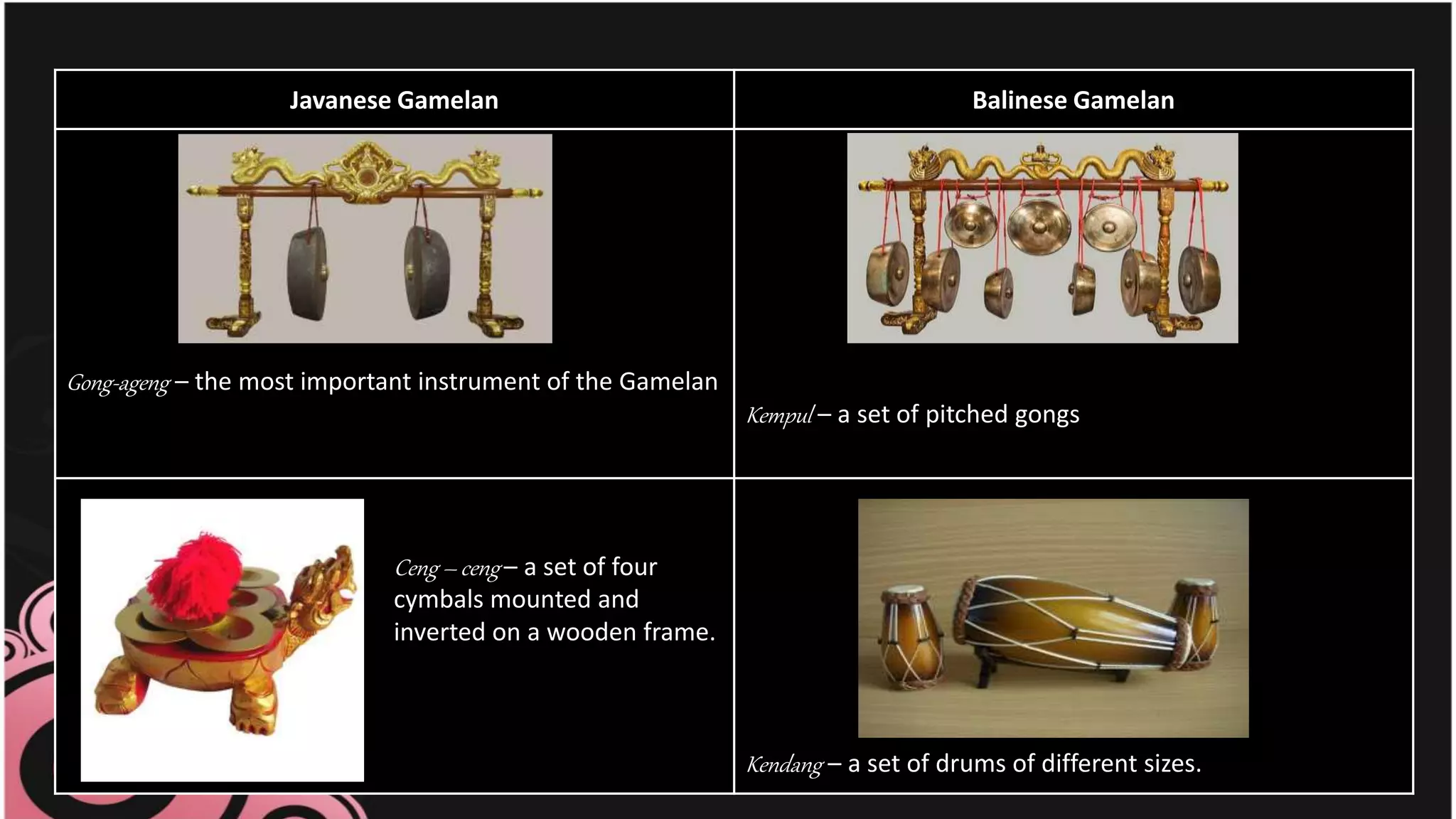 | Javanese Gamelan | Balinese Gamelan |
|---|---|
| Gong-ageng – the most important instrument of the Gamelan | Kempul – a set of pitched gongs |
| Ceng – ceng – a set of four cymbals mounted and inverted on a wooden frame. | Kendang – a set of drums of different sizes. |